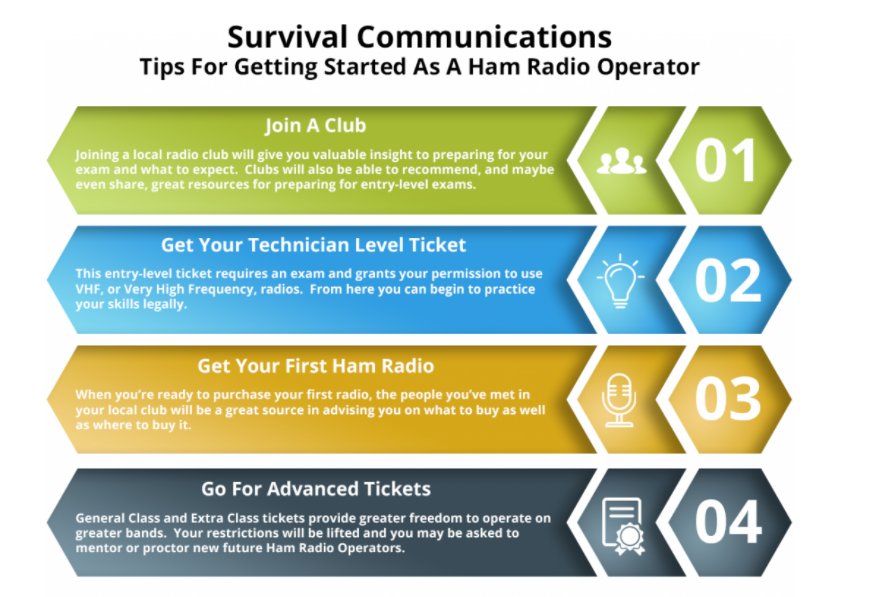 Survival Communications
Tips For Getting Started As A Ham Radio Operator

Join A Club
Joining a local radio club will give you valuable insight to preparing for your exam and what to expect. Clubs will also be able to recommend, and maybe even share, great resources for preparing for entry-level exams.

01

Get Your Technician Level Ticket
This entry-level ticket requires an exam and grants your permission to use VHF, or Very High Frequency, radios. From here you can begin to practice your skills legally.

02

Get Your First Ham Radio
When you're ready to purchase your first radio, the people you've met in your local club will be a great source in advising you on what to buy as well as where to buy it.

03

Go For Advanced Tickets
General Class and Extra Class tickets provide greater freedom to operate on greater bands. Your restrictions will be lifted and you may be asked to mentor or proctor new future Ham Radio Operators.

04